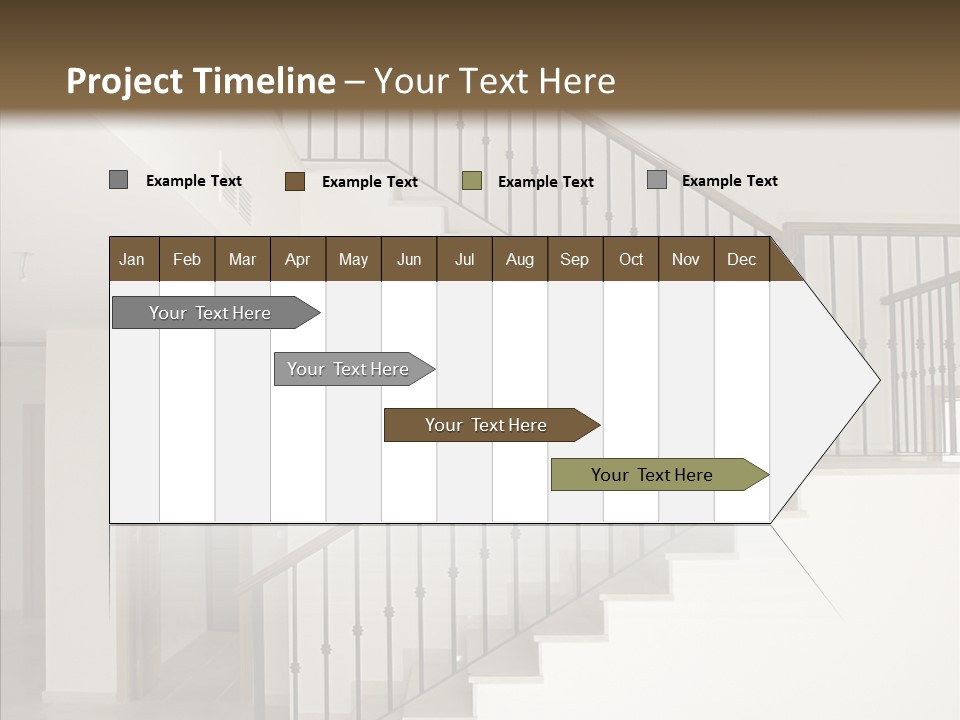 Project Timeline – Your Text Here

Example Text Example Text Example Text Example Text

| Jan | Feb | Mar | Apr | May | Jun | Jul | Aug | Sep | Oct | Nov | Dec |
|---|---|---|---|---|---|---|---|---|---|---|---|

Your Text Here

Your Text Here

Your Text Here

Your Text Here